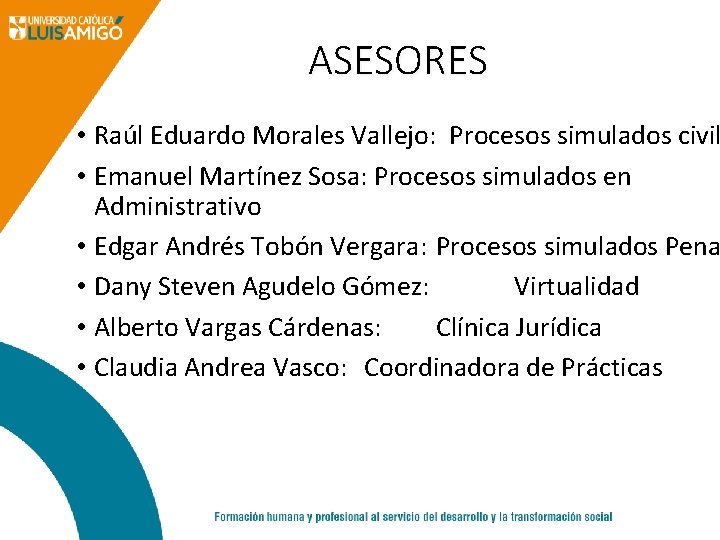 UNIVERSIDAD CATÓLICA LUIS AMIGÓ

ASESORES

• Raúl Eduardo Morales Vallejo: Procesos simulados civil
• Emanuel Martínez Sosa: Procesos simulados en Administrativo
• Edgar Andrés Tobón Vergara: Procesos simulados Pena
• Dany Steven Agudelo Gómez: Virtualidad
• Alberto Vargas Cárdenas: Clínica Jurídica
• Claudia Andrea Vasco: Coordinadora de Prácticas

Formación humana y profesional al servicio del desarrollo y la transformación social